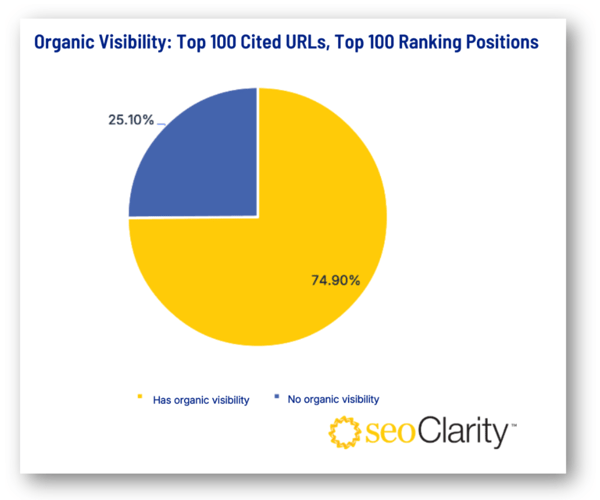 Organic Visibility: Top 100 Cited URLs, Top 100 Ranking Positions

25.10%

74.90%

Has organic visibility
No organic visibility

seoClarity™